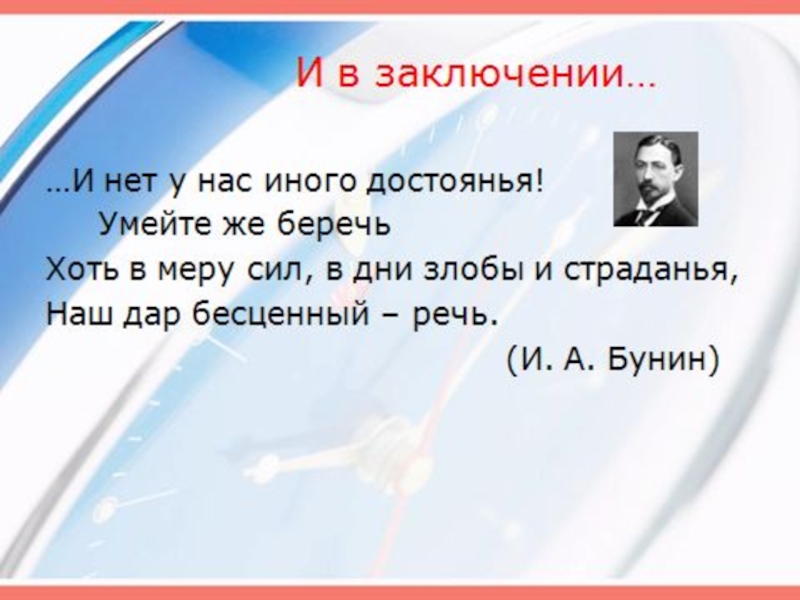 И в заключении…

…И нет у нас иного достоянья!
Умейте же беречь
Хоть в меру сил, в дни злобы и страданья,
Наш дар бесценный – речь.
(И. А. Бунин)